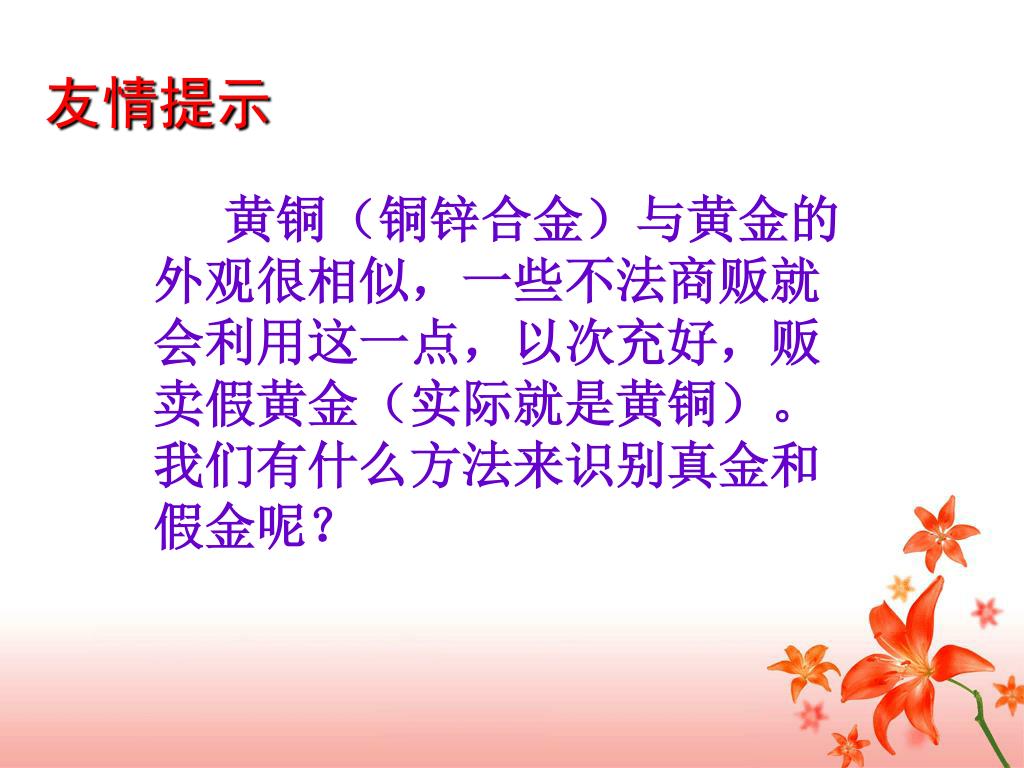 友情提示

黄铜（铜锌合金）与黄金的外观很相似，一些不法商贩就会利用这一点，以次充好，贩卖假黄金（实际就是黄铜）。我们有什么方法来识别真金和假金呢？